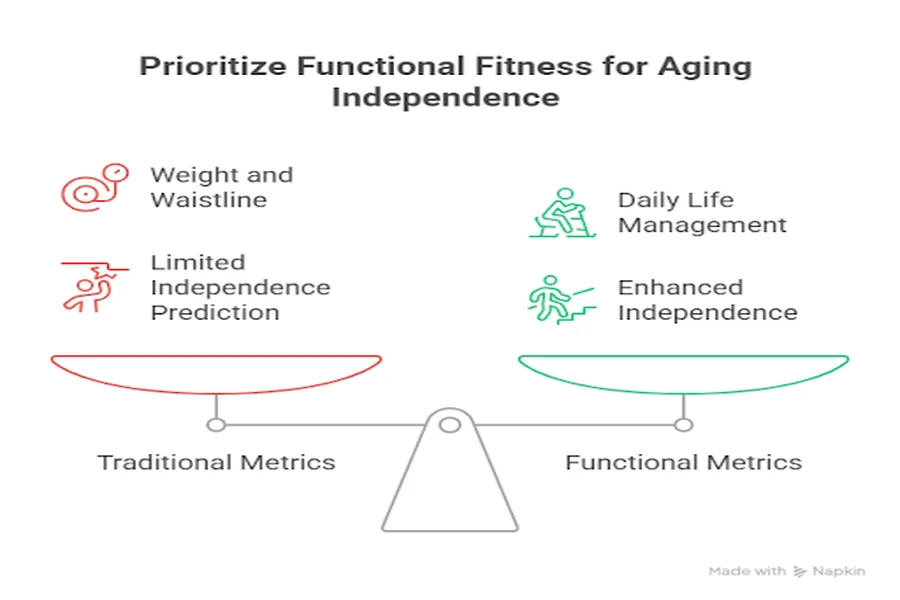 Prioritize Functional Fitness for Aging Independence

Weight and Waistline

Limited Independence Prediction

Daily Life Management

Enhanced Independence

Traditional Metrics

Functional Metrics

Made with Napkin